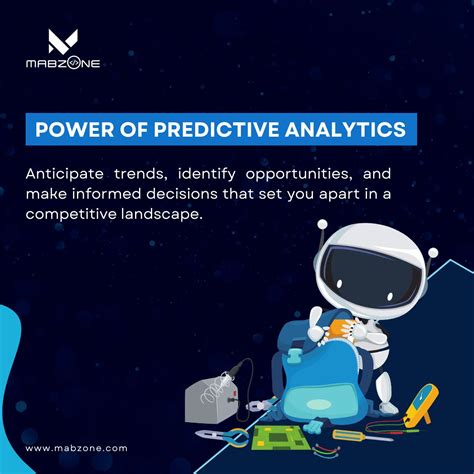 MABZONE

POWER OF PREDICTIVE ANALYTICS

Anticipate trends, identify opportunities, and make informed decisions that set you apart in a competitive landscape.

www.mabzone.com